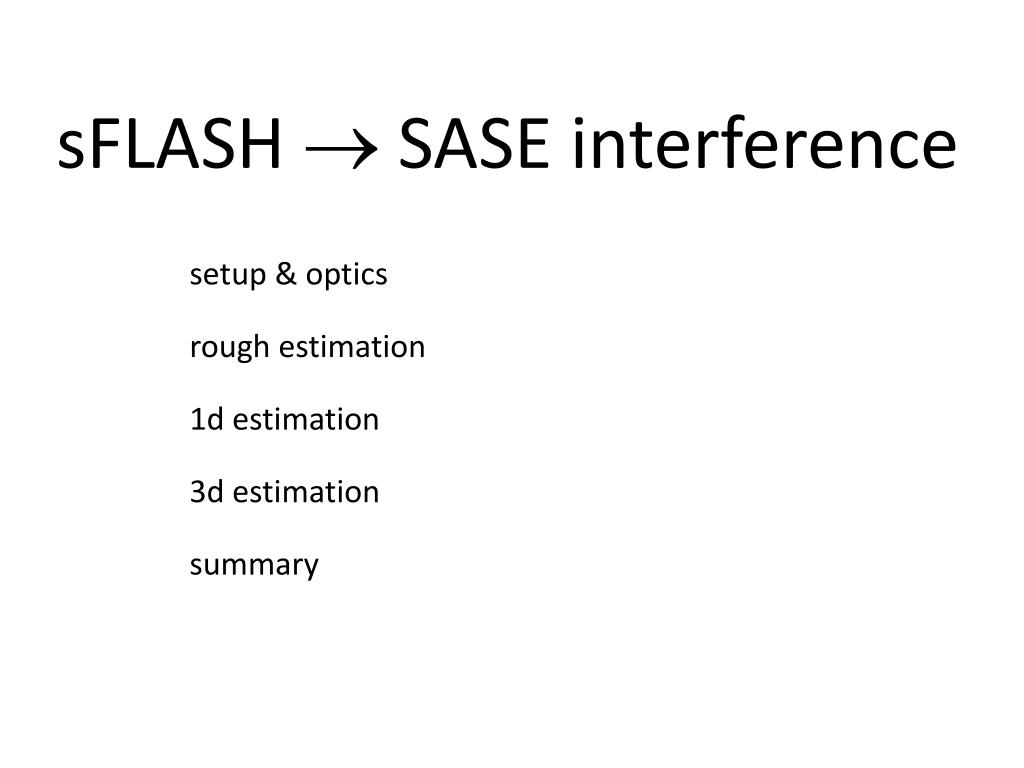 sFLASH $\rightarrow$ SASE interference

setup & optics

rough estimation

1d estimation

3d estimation

summary